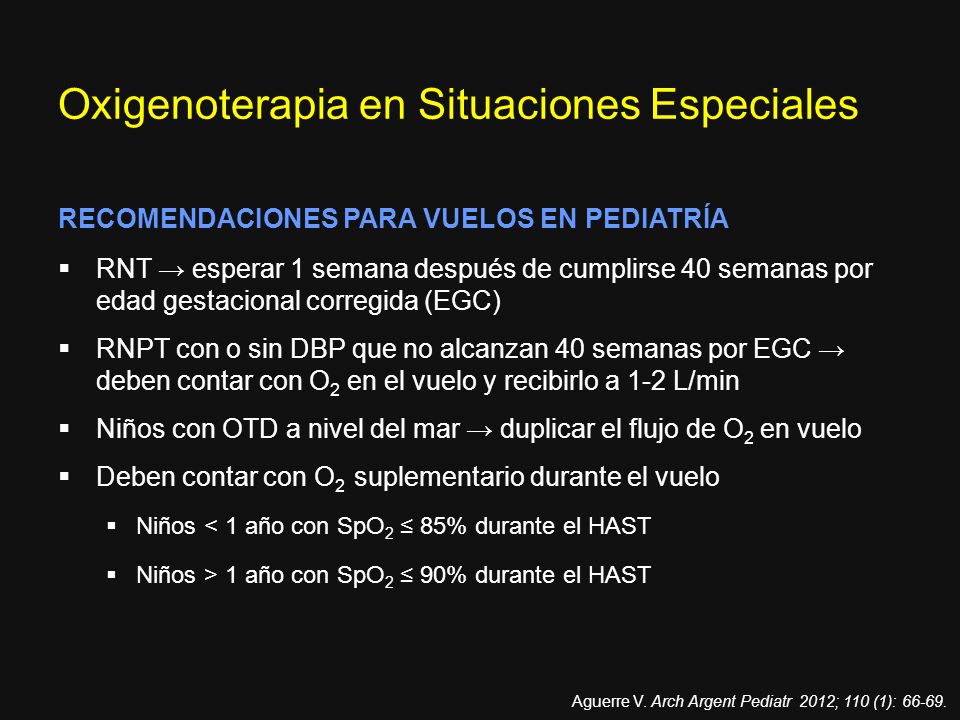 Oxigenoterapia en Situaciones Especiales

RECOMENDACIONES PARA VUELOS EN PEDIATRÍA

▪ RNT → esperar 1 semana después de cumplirse 40 semanas por edad gestacional corregida (EGC)

▪ RNPT con o sin DBP que no alcanzan 40 semanas por EGC → deben contar con $O_2$ en el vuelo y recibirlo a 1-2 L/min

▪ Niños con OTD a nivel del mar → duplicar el flujo de $O_2$ en vuelo

▪ Deben contar con $O_2$ suplementario durante el vuelo

▪ Niños < 1 año con $SpO_2$ ≤ 85% durante el HAST

▪ Niños > 1 año con $SpO_2$ ≤ 90% durante el HAST

Aguerre V. Arch Argent Pediatr 2012; 110 (1): 66-69.